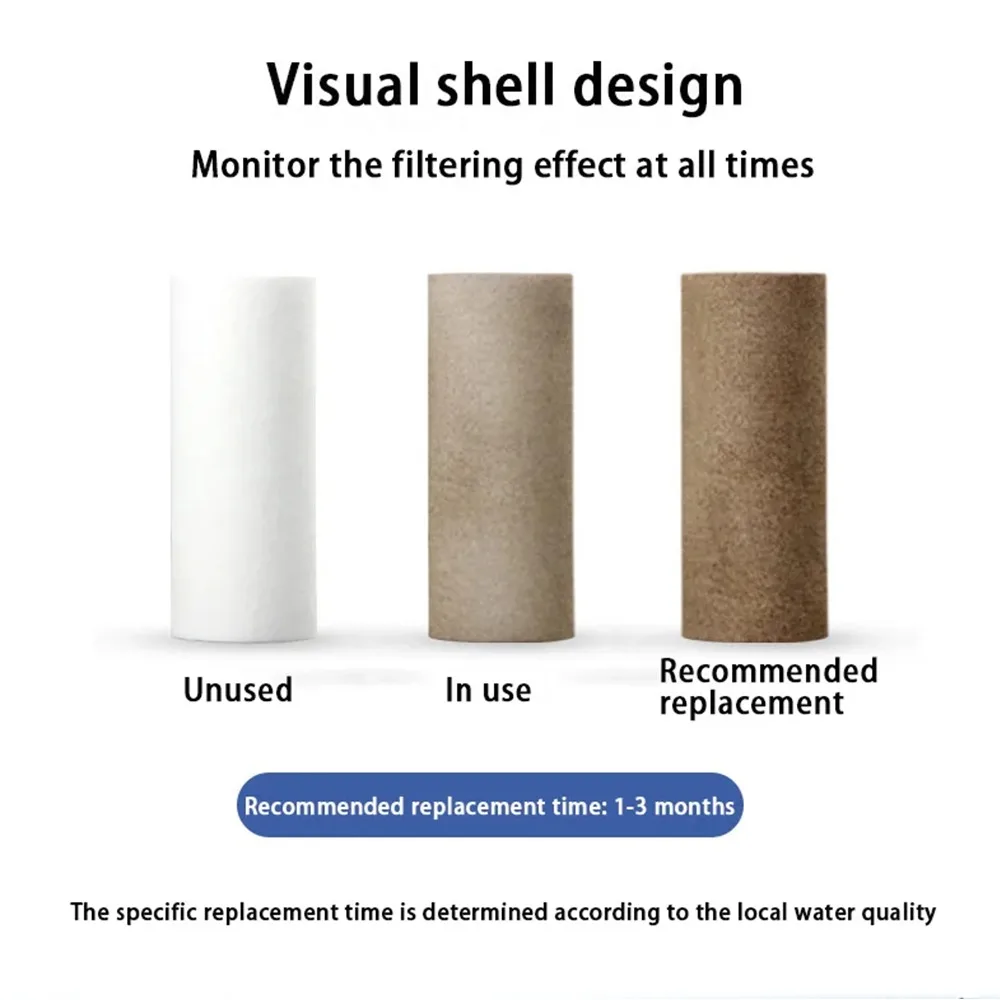 Visual shell design

Monitor the filtering effect at all times

Unused

In use

Recommended replacement

Recommended replacement time: 1-3 months

The specific replacement time is determined according to the local water quality